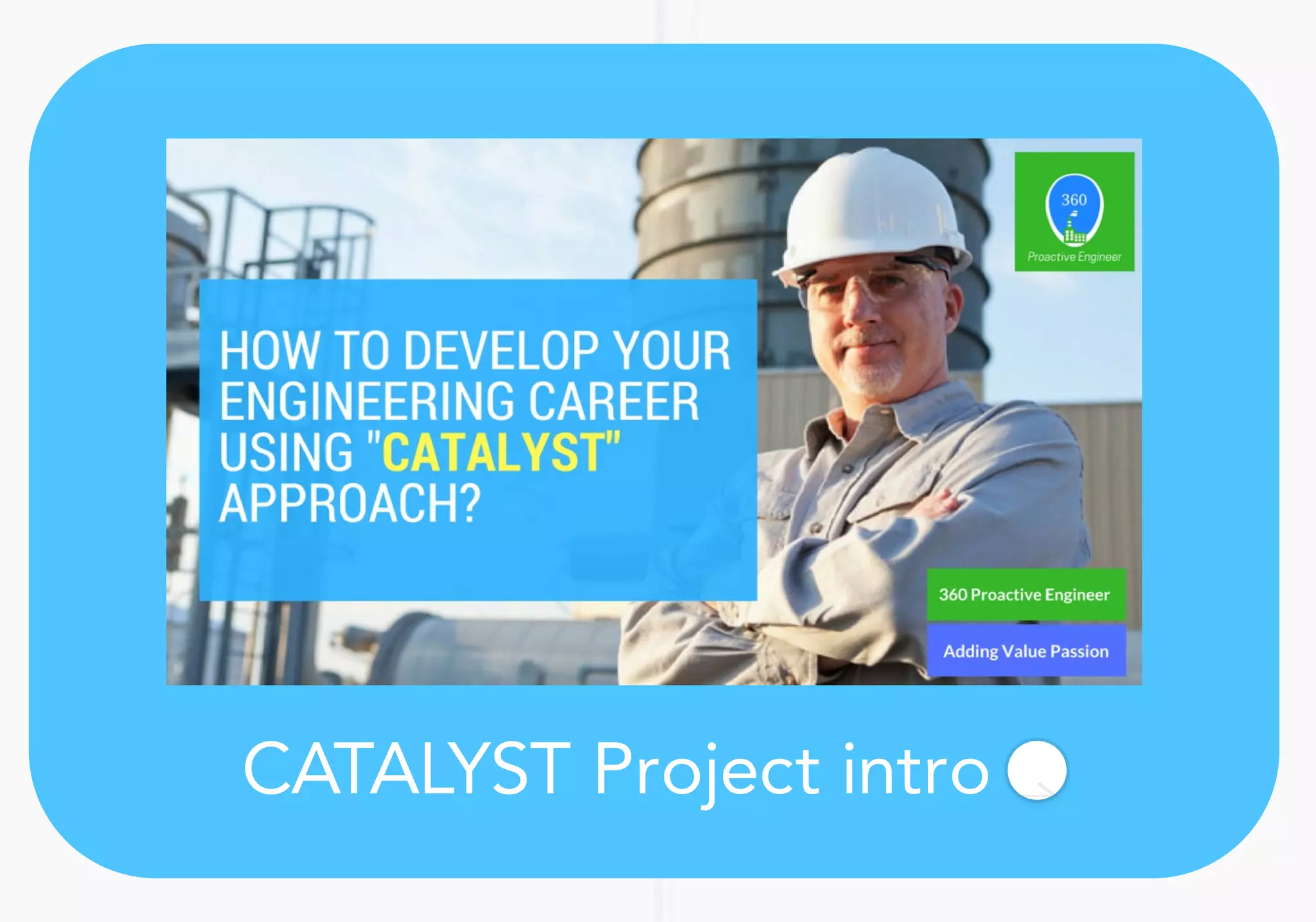 360
Proactive Engineer

HOW TO DEVELOP YOUR ENGINEERING CAREER USING "CATALYST" APPROACH?

360 Proactive Engineer

Adding Value Passion

CATALYST Project intro